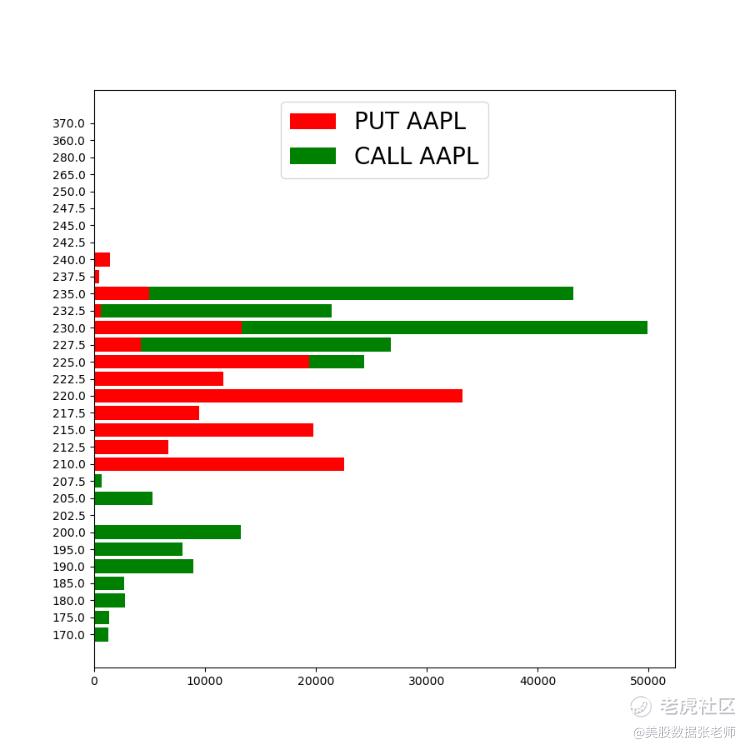 PUT AAPL
CALL AAPL

370.0
360.0
280.0
265.0
250.0
247.5
245.0
242.5
240.0
237.5
235.0
232.5
230.0
227.5
225.0
222.5
220.0
217.5
215.0
212.5
210.0
207.5
205.0
202.5
200.0
195.0
190.0
185.0
180.0
175.0
170.0

0
10000
20000
30000
40000
50000

老虎社区
@美股数据张老师